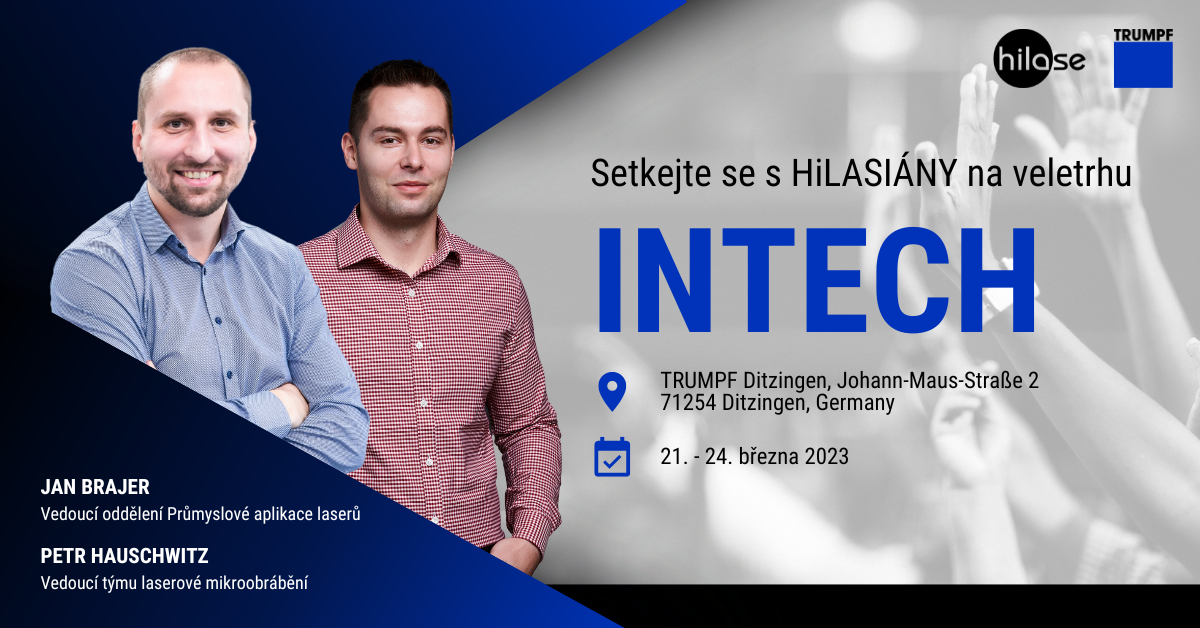 hilase

TRUMPF

Setkejte se s HiLASIÁNY na veletrhu

INTECH

TRUMPF Ditzingen, Johann-Maus-Straße 2
71254 Ditzingen, Germany

21. - 24. března 2023

JAN BRAJER
Vedoucí oddělení Průmyslové aplikace laserů

PETR HAUSCHWITZ
Vedoucí týmu laserové mikroobrábění